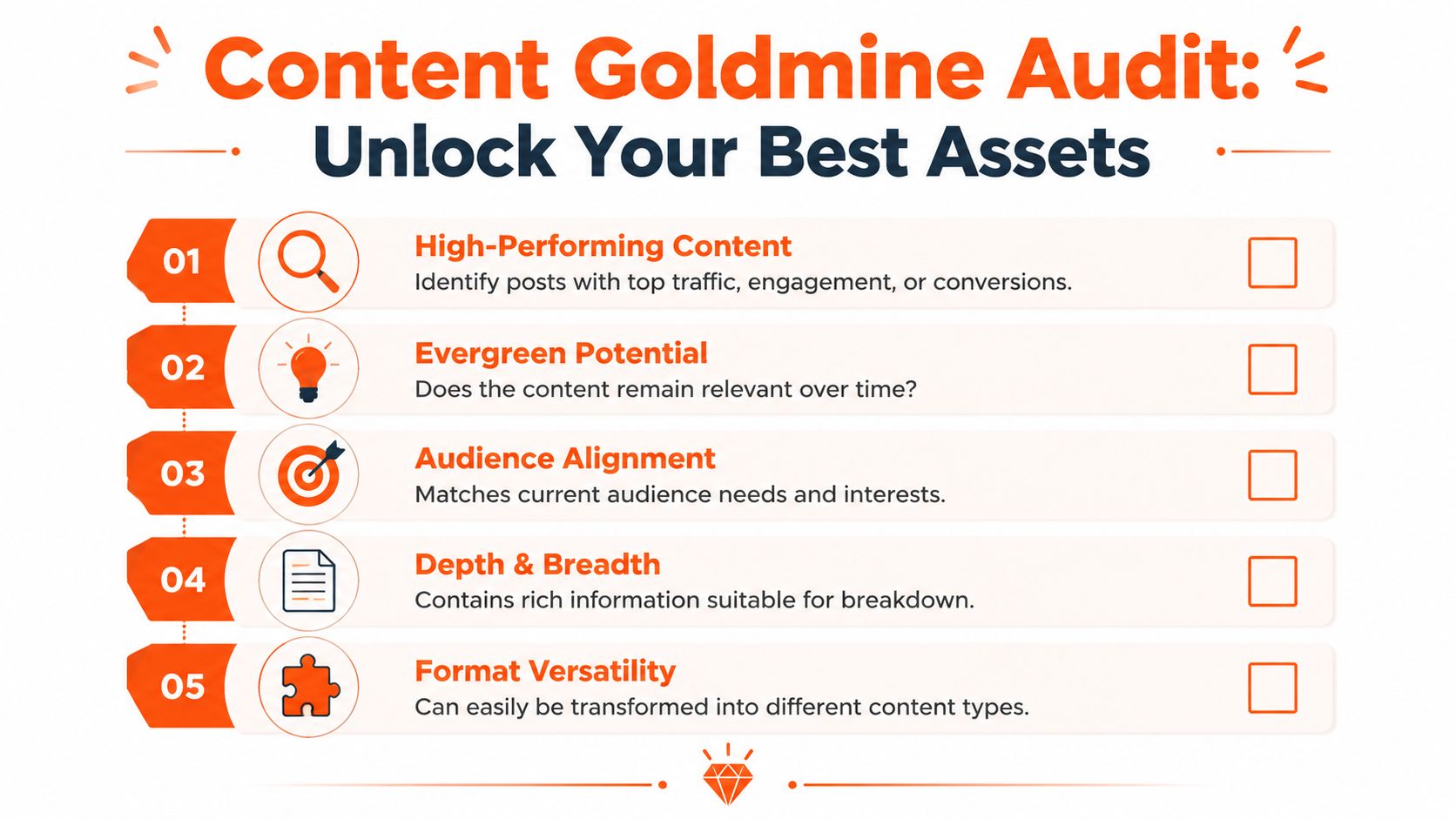 Content Goldmine Audit:
Unlock Your Best Assets

01
High-Performing Content
Identify posts with top traffic, engagement, or conversions.

02
Evergreen Potential
Does the content remain relevant over time?

03
Audience Alignment
Matches current audience needs and interests.

04
Depth & Breadth
Contains rich information suitable for breakdown.

05
Format Versatility
Can easily be transformed into different content types.